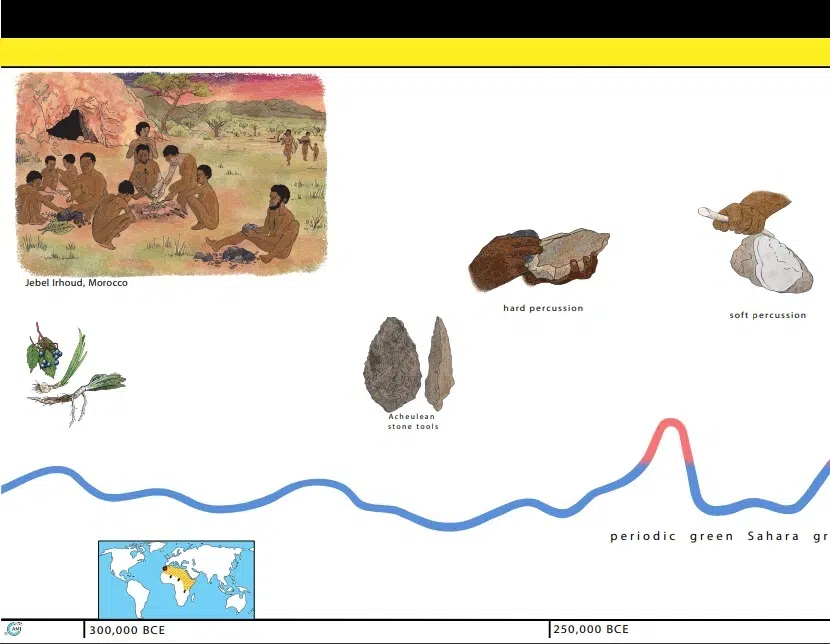 Jebel Irhoud, Morocco

hard percussion

soft percussion

Acheulean stone tools

periodic green Sahara gr

300,000 BCE

250,000 BCE